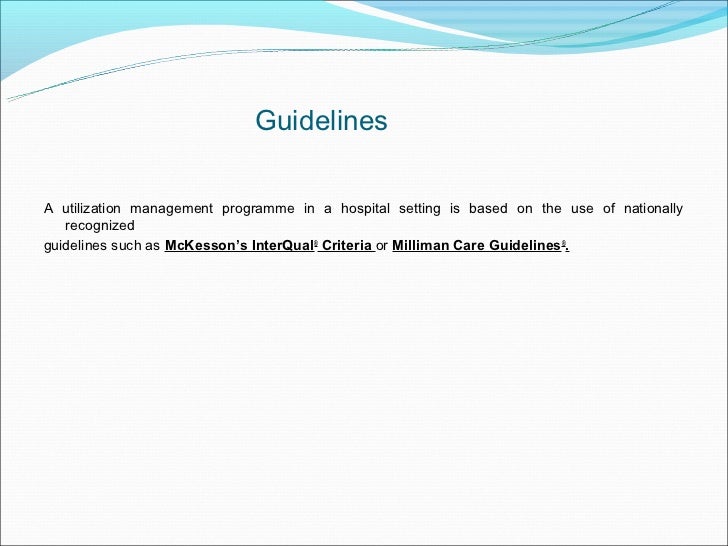 Guidelines

A utilization management programme in a hospital setting is based on the use of nationally recognized
guidelines such as McKesson's InterQual® Criteria or Milliman Care Guidelines®.